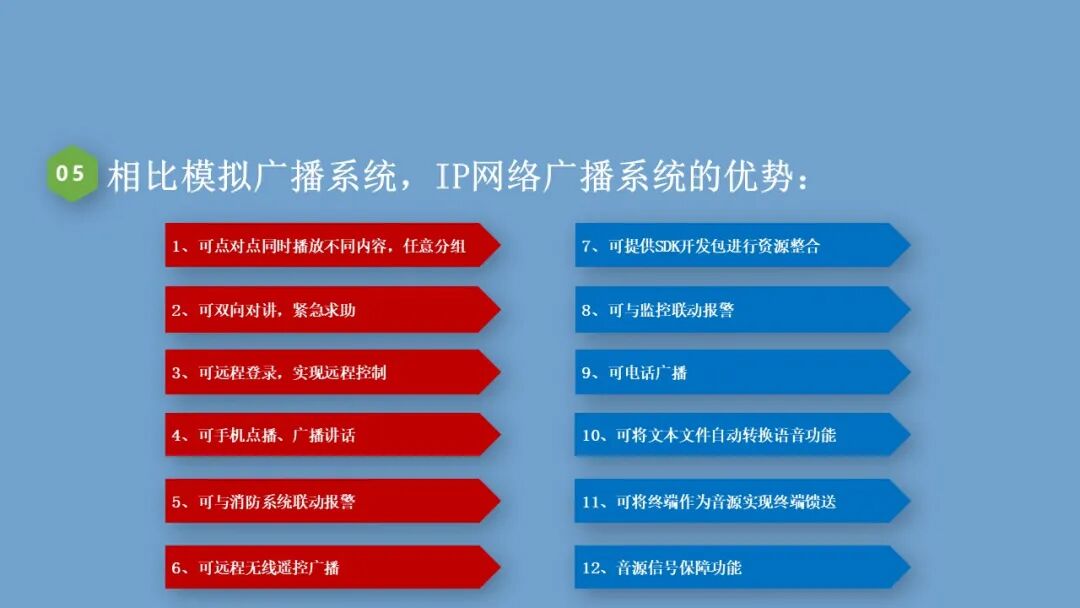 05 相比模拟广播系统，IP网络广播系统的优势：

1、可点对点同时播放不同内容，任意分组

2、可双向对讲，紧急求助

3、可远程登录，实现远程控制

4、可手机点播、广播讲话

5、可与消防系统联动报警

6、可远程无线遥控广播

7、可提供SDK开发包进行资源整合

8、可与监控联动报警

9、可电话广播

10、可将文本文件自动转换语音功能

11、可将终端作为音源实现终端馈送

12、音源信号保障功能